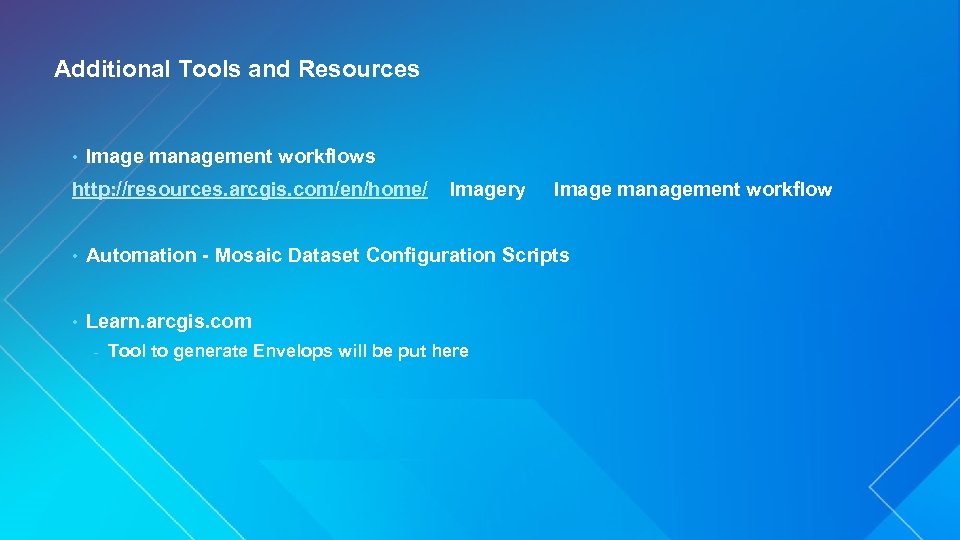 Additional Tools and Resources

• Image management workflows
http://resources.arcgis.com/en/home/ Imagery Image management workflow

• Automation - Mosaic Dataset Configuration Scripts

• Learn.arcgis.com
- Tool to generate Envelops will be put here